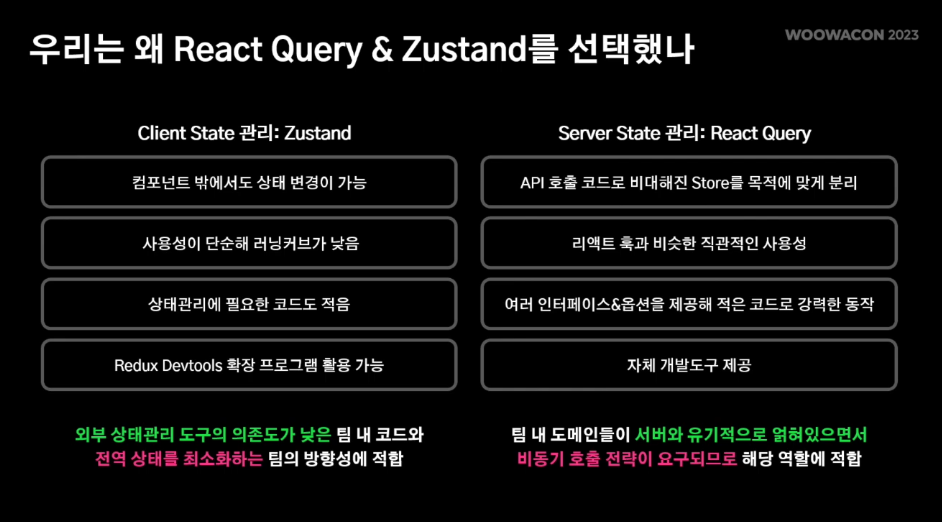 우리는 왜 React Query & Zustand를 선택했나

WOOWACON 2023

Client State 관리: Zustand

컴포넌트 밖에서도 상태 변경이 가능

사용성이 단순해 러닝커브가 낮음

상태관리에 필요한 코드도 적음

Redux Devtools 확장 프로그램 활용 가능

외부 상태관리 도구의 의존도가 낮은 팀 내 코드와 전역 상태를 최소화하는 팀의 방향성에 적합

Server State 관리: React Query

API 호출 코드로 비대해진 Store를 목적에 맞게 분리

리액트 훅과 비슷한 직관적인 사용성

여러 인터페이스&옵션을 제공해 적은 코드로 강력한 동작

자체 개발도구 제공

팀 내 도메인들이 서버와 유기적으로 얽혀있으면서 비동기 호출 전략이 요구되므로 해당 역할에 적합